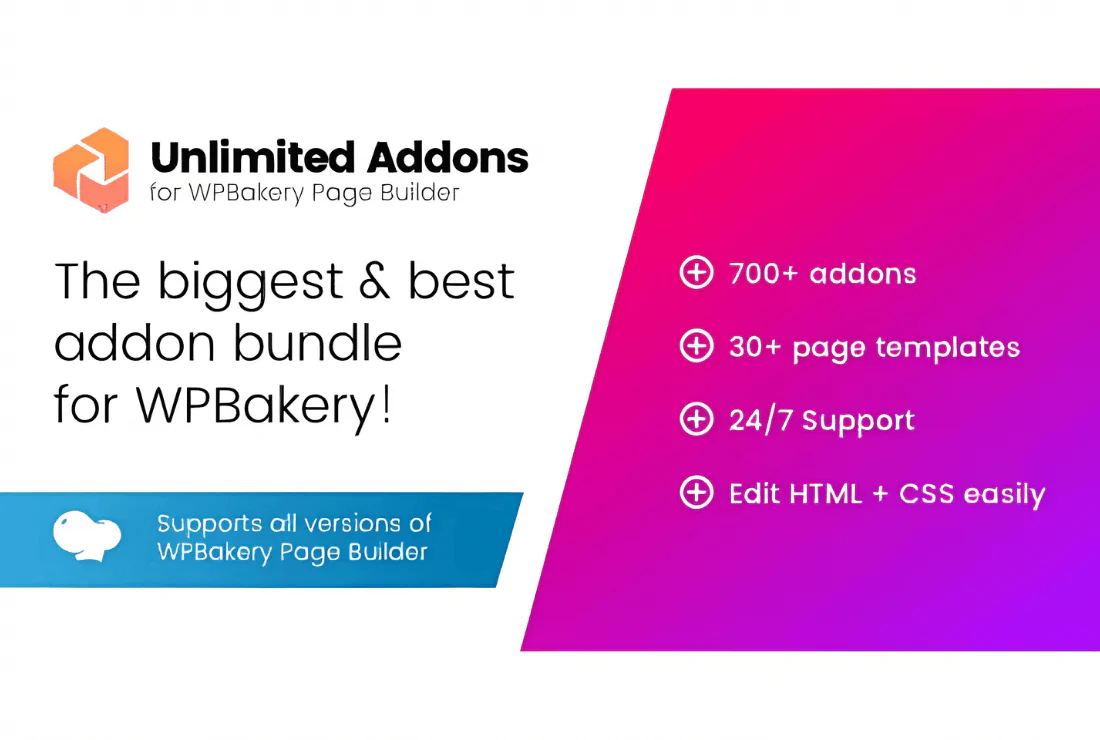 Unlimited Addons
for WPBakery Page Builder

The biggest & best addon bundle for WPBakery!

Supports all versions of WPBakery Page Builder

700+ addons

30+ page templates

24/7 Support

Edit HTML + CSS easily